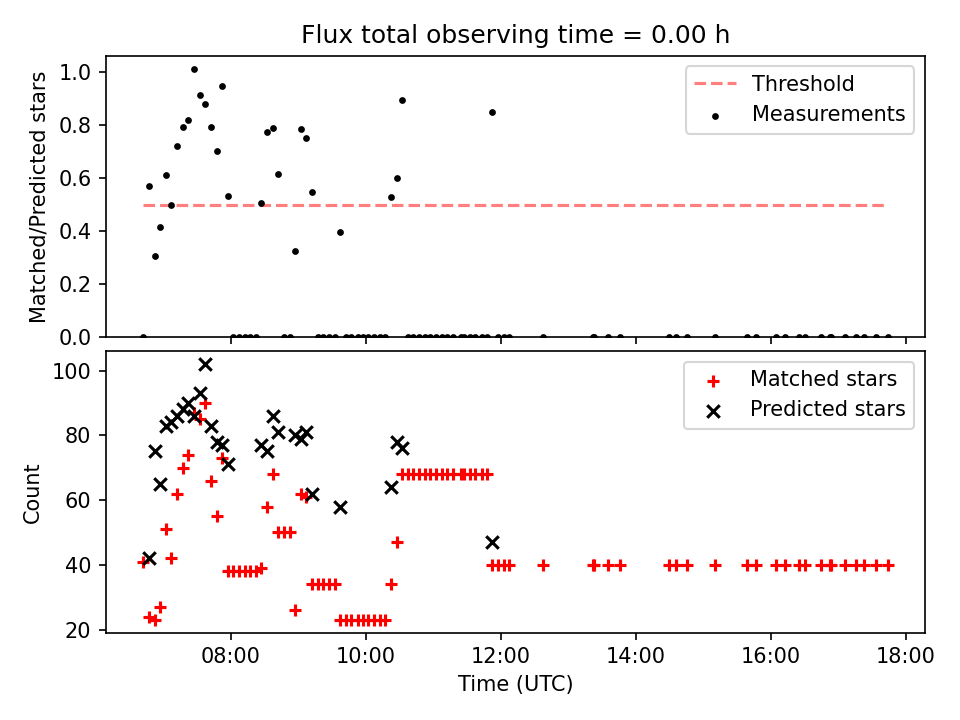 Flux total observing time = 0.00 h

Matched/Predicted stars

1.0
0.8
0.6
0.4
0.2
0.0

Threshold
Measurements

Count

100
80
60
40
20

Matched stars
Predicted stars

08:00
10:00
12:00
14:00
16:00
18:00

Time (UTC)